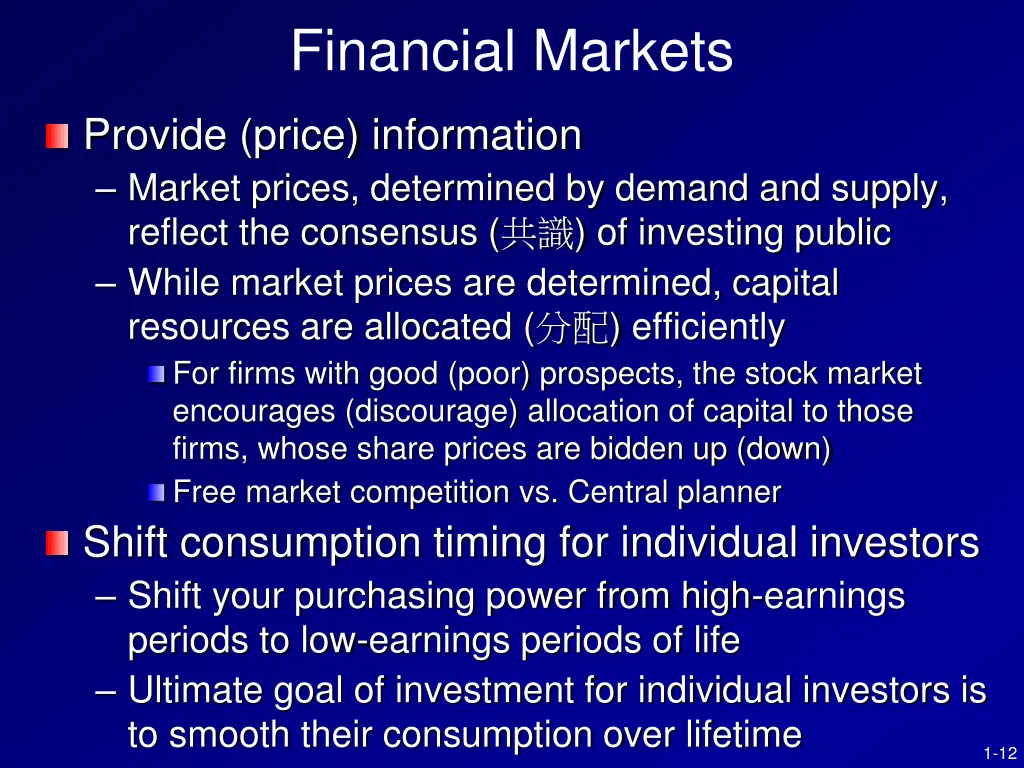 Financial Markets

Provide (price) information

– Market prices, determined by demand and supply, reflect the consensus (共識) of investing public

– While market prices are determined, capital resources are allocated (分配) efficiently

For firms with good (poor) prospects, the stock market encourages (discourage) allocation of capital to those firms, whose share prices are bidden up (down)

Free market competition vs. Central planner

Shift consumption timing for individual investors

– Shift your purchasing power from high-earnings periods to low-earnings periods of life

– Ultimate goal of investment for individual investors is to smooth their consumption over lifetime

1-12